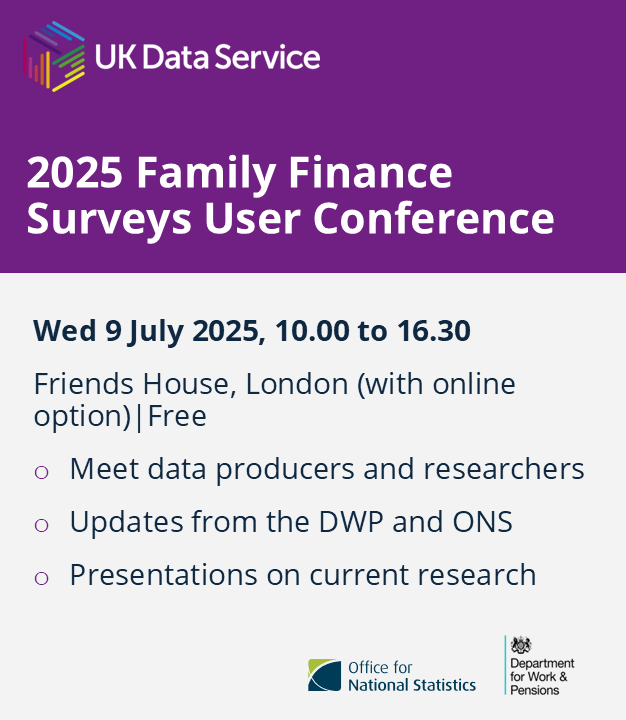 UK Data Service

2025 Family Finance Surveys User Conference

Wed 9 July 2025, 10.00 to 16.30

Friends House, London (with online option)|Free

o Meet data producers and researchers

o Updates from the DWP and ONS

o Presentations on current research

Office for National Statistics

Department for Work & Pensions